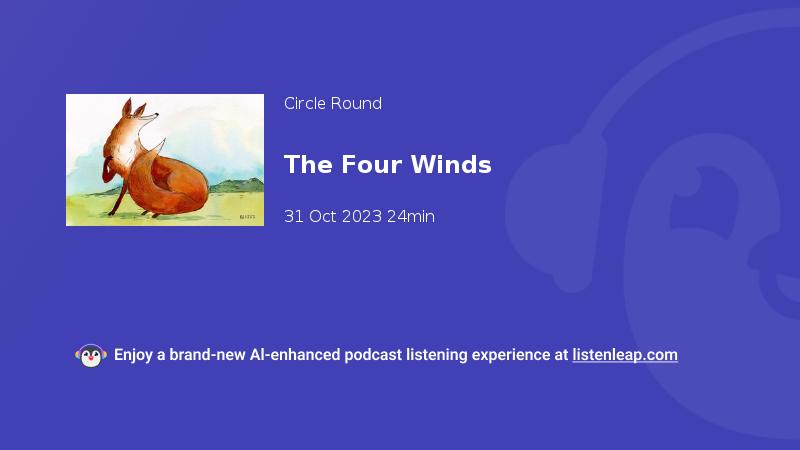 Circle Round

The Four Winds

31 Oct 2023 24min

Enjoy a brand-new AI-enhanced podcast listening experience at listenleap.com